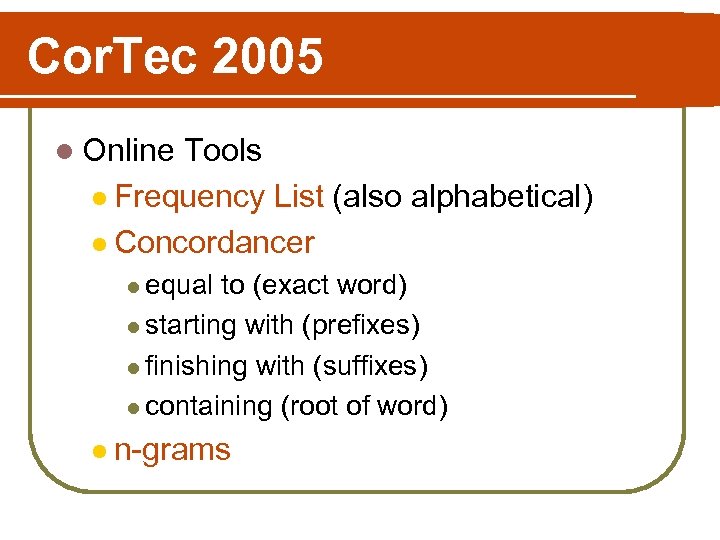 CorTec 2005

Online Tools
Frequency List (also alphabetical)
Concordancer
equal to (exact word)
starting with (prefixes)
finishing with (suffixes)
containing (root of word)
n-grams